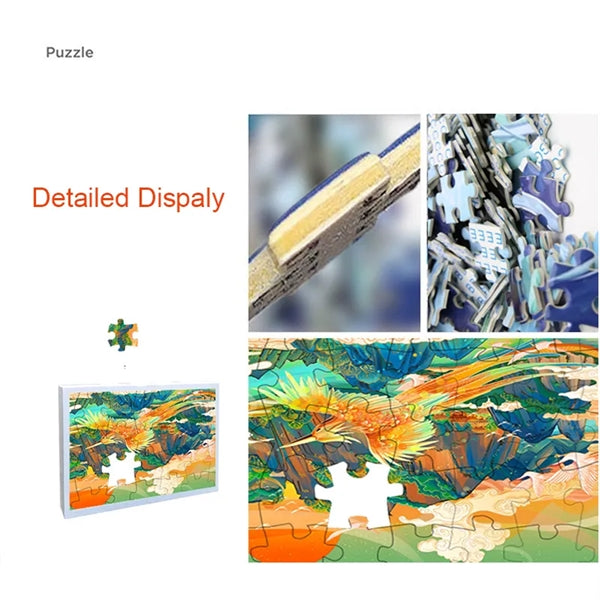 Puzzle

Detailed Dispaly